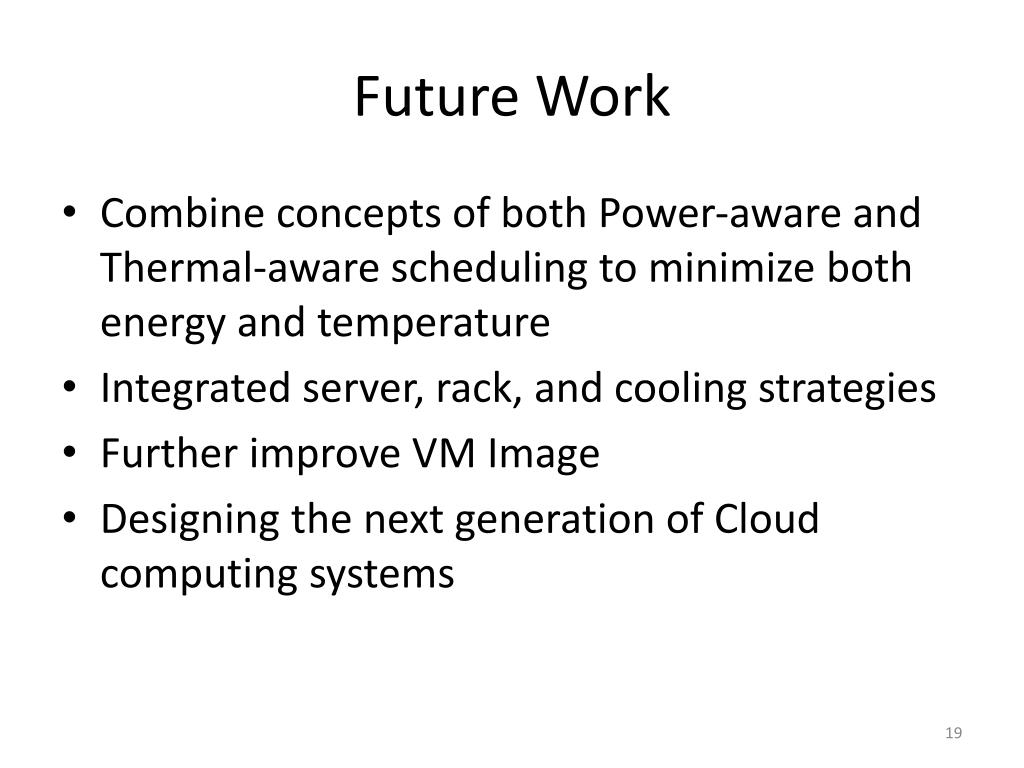 Future Work

• Combine concepts of both Power-aware and Thermal-aware scheduling to minimize both energy and temperature
• Integrated server, rack, and cooling strategies
• Further improve VM Image
• Designing the next generation of Cloud computing systems

19